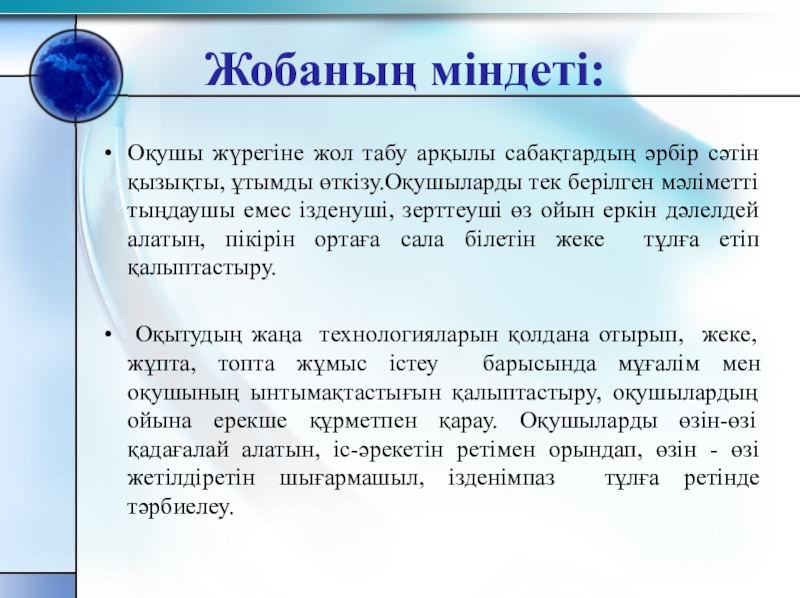 Жобаның міндеті:

• Оқушы жүрегіне жол табу арқылы сабақтардың әрбір сәтін қызықты, ұтымды өткізу.Оқушыларды тек берілген мәліметті тыңдаушы емес ізденуші, зерттеуші өз ойын еркін дәлелдей алатын, пікірін ортаға сала білетін жеке тұлға етіп қалыптастыру.

• Оқытудың жаңа технологияларын қолдана отырып, жеке, жұпта, топта жұмыс істеу барысында мұғалім мен оқушының ынтымақтастығын қалыптастыру, оқушылардың ойына ерекше құрметпен қарау. Оқушыларды өзін-өзі қадағалай алатын, іс-әрекетін ретімен орындап, өзін - өзі жетілдіретін шығармашыл, ізденімпаз тұлға ретінде тәрбиелеу.